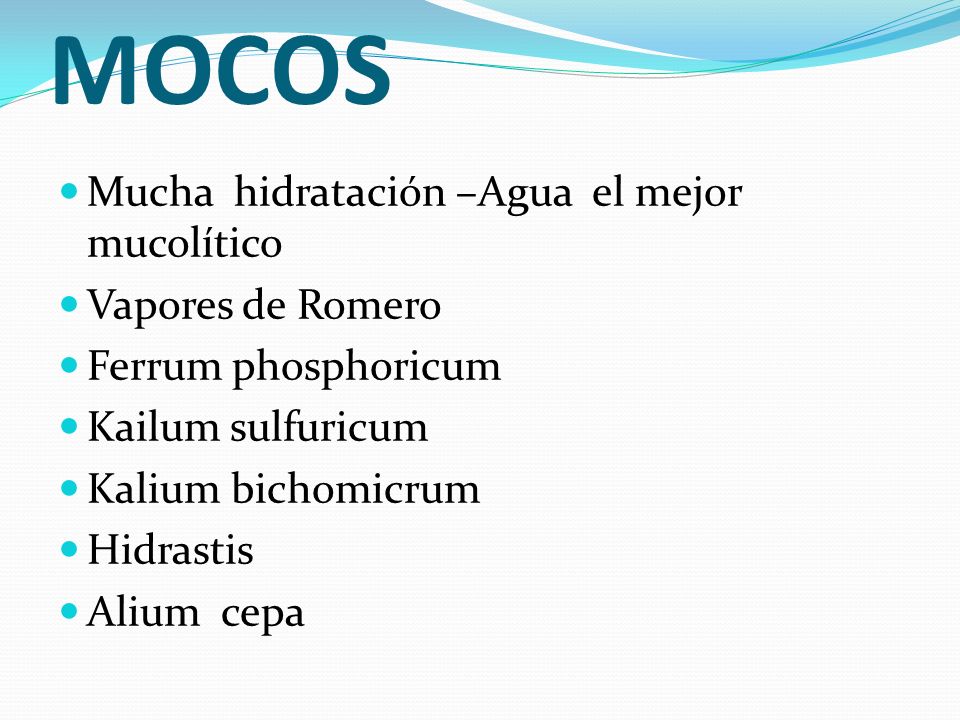 MOCOS

- Mucha hidratación –Agua el mejor mucolítico
- Vapores de Romero
- Ferrum phosphoricum
- Kailum sulfuricum
- Kalium bichomicrum
- Hidrastis
- Alium cepa